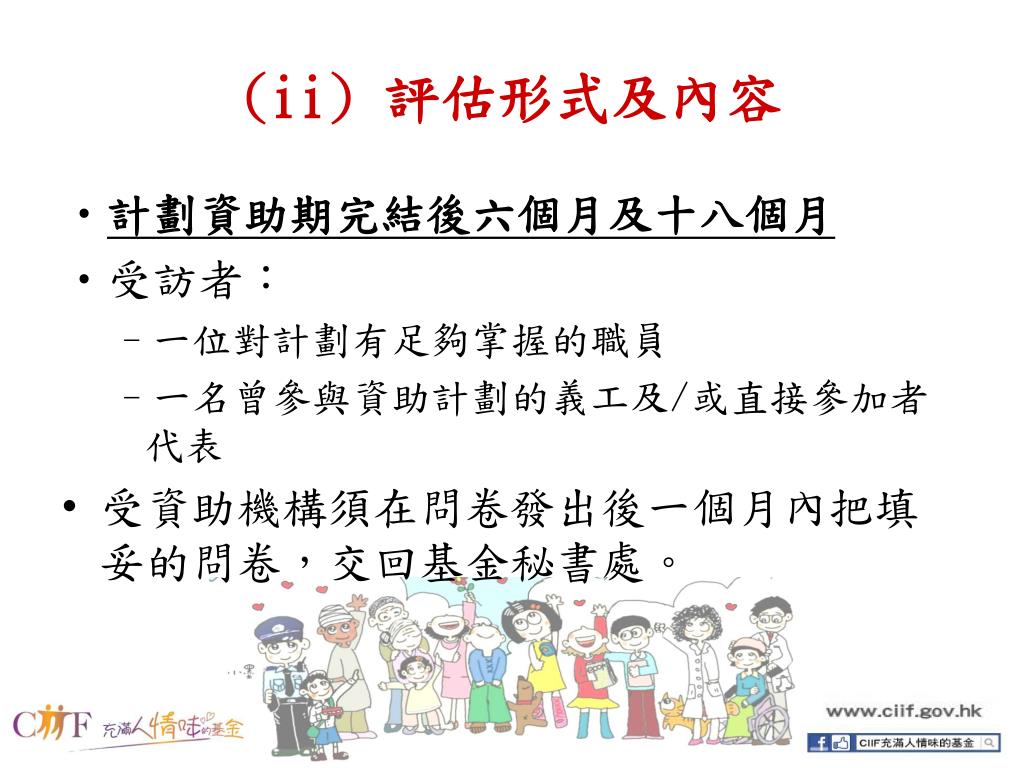 (ii) 評估形式及內容

• 計劃資助期完結後六個月及十八個月
• 受訪者：
– 一位對計劃有足夠掌握的職員
– 一名曾參與資助計劃的義工及/或直接參加者代表

• 受資助機構須在問卷發出後一個月內把填妥的問卷，交回基金秘書處。

CIIF 充滿人情味的基金

www.ciif.gov.hk

CIIF充滿人情味的基金